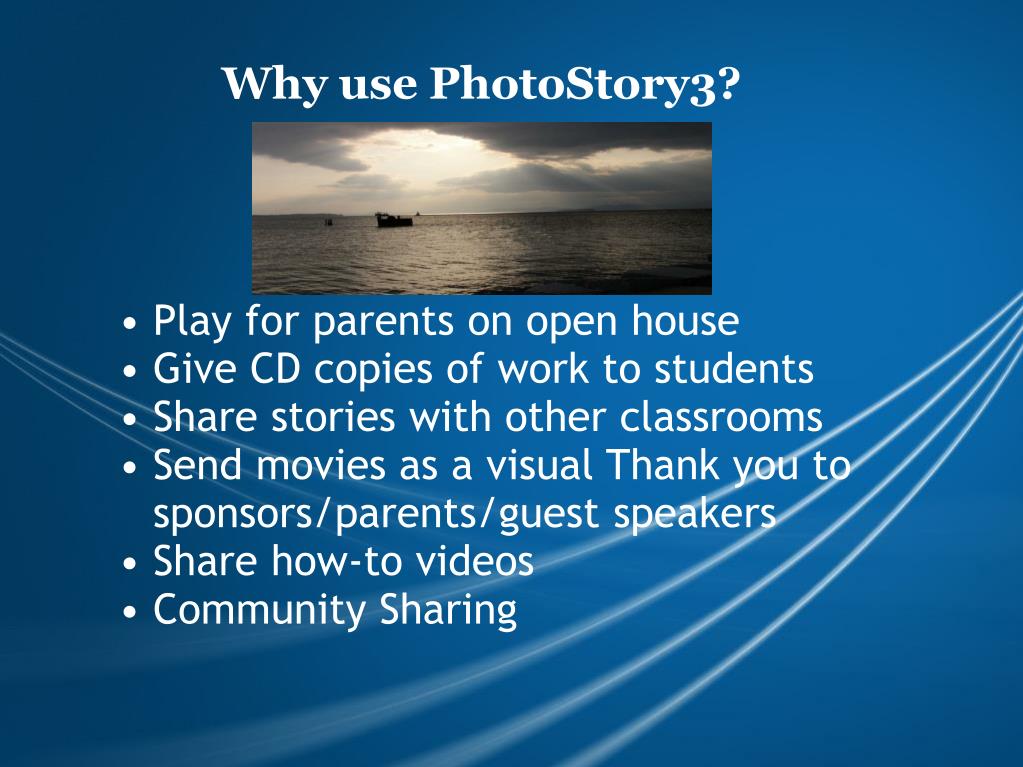 Why use PhotoStory3?

• Play for parents on open house
• Give CD copies of work to students
• Share stories with other classrooms
• Send movies as a visual Thank you to sponsors/parents/guest speakers
• Share how-to videos
• Community Sharing